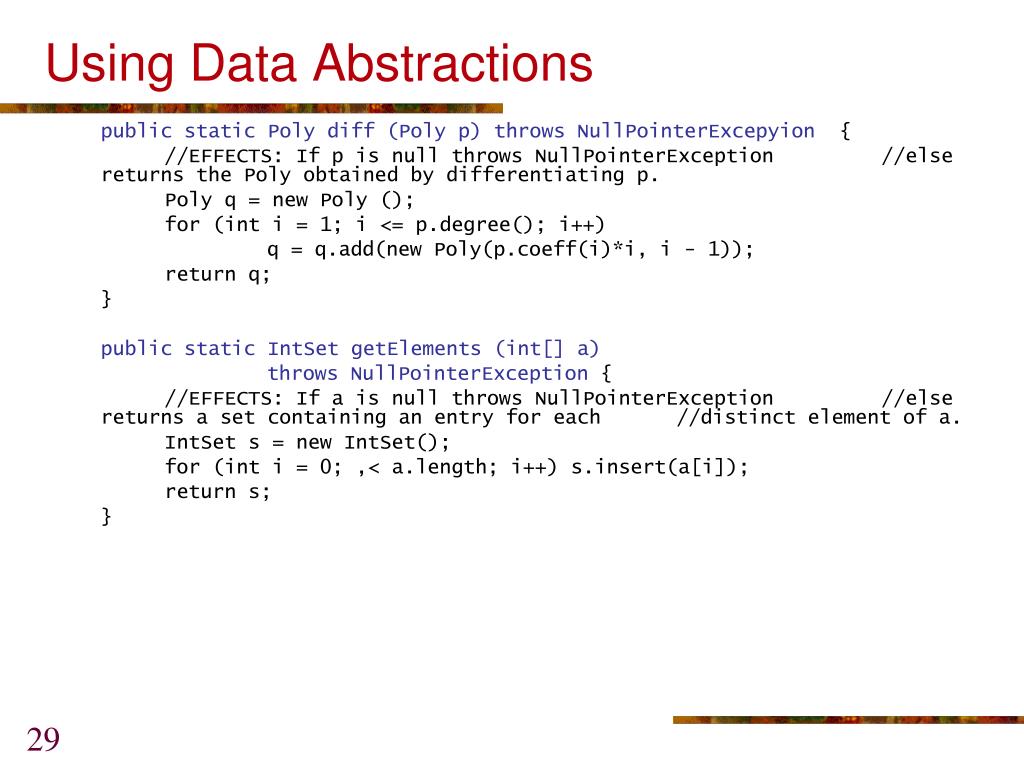 Using Data Abstractions

public static Poly diff (Poly p) throws NullPointerExcepyion {
//EFFECTS: If p is null throws NullPointerException //else returns the Poly obtained by differentiating p.
Poly q = new Poly ();
for (int i = 1; i <= p.degree(); i++)
q = q.add(new Poly(p.coeff(i)*i, i - 1));
return q;
}

public static IntSet getElements (int[] a)
throws NullPointerException {
//EFFECTS: If a is null throws NullPointerException //else returns a set containing an entry for each //distinct element of a.
IntSet s = new IntSet();
for (int i = 0; ,< a.length; i++) s.insert(a[i]);
return s;
}

29